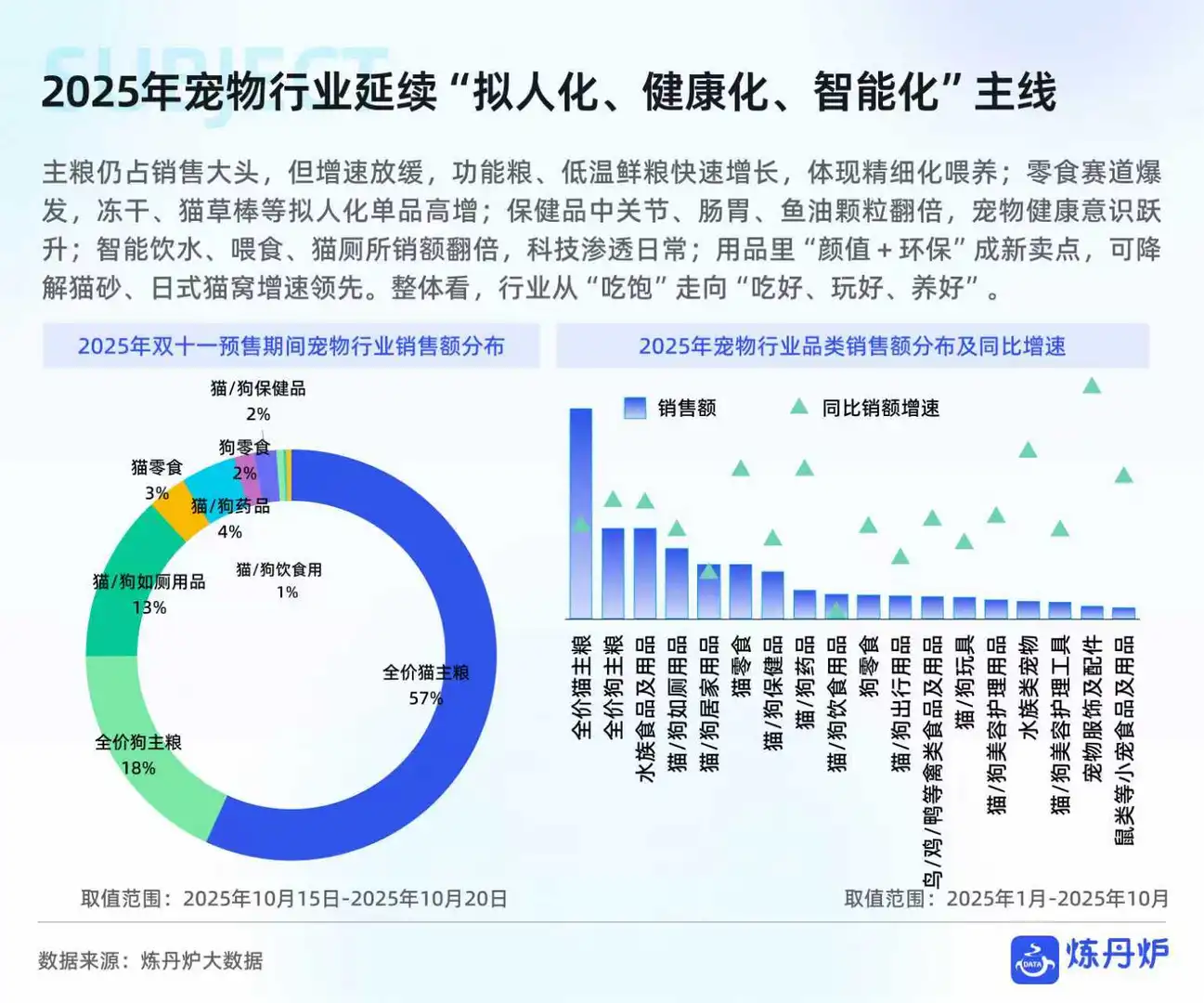 SUBJECT

2025年宠物行业延续“拟人化、健康化、智能化”主线

主粮仍占销售大头，但增速放缓，功能粮、低温鲜粮快速增长，体现精细化喂养；零食赛道爆发，冻干、猫草棒等拟人化单品高增；保健品中关节、肠胃、鱼油颗粒翻倍，宠物健康意识跃升；智能饮水、喂食、猫厕所销额翻倍，科技渗透日常；用品里“颜值＋环保”成新卖点，可降解猫砂、日式猫窝增速领先。整体看，行业从“吃饱”走向“吃好、玩好、养好”。

2025年双十一预售期间宠物行业销售额分布

猫/狗保健品
2%
狗零食
2%
猫零食
3%
猫/狗药品
4%
猫/狗饮食用
1%
猫/狗如厕用品
13%
全价猫主粮
57%
全价狗主粮
18%

取值范围：2025年10月15日-2025年10月20日

2025年宠物行业品类销售额分布及同比增速

销售额
同比销额增速

全价猫主粮
全价狗主粮
水族食品及用品
猫/狗如厕用品
猫/狗居家用品
猫零食
猫/狗保健品
猫/狗药品
猫/狗饮食用品
狗零食
猫/狗出行用品
鸟/鸡/鸭等禽类食品及用品
猫/狗玩具
猫/狗美容护理用品
水族类宠物
猫/狗美容护理工具
宠物服饰及配件
鼠类等小宠食品及用品

取值范围：2025年1月-2025年10月

数据来源：炼丹炉大数据

DATA
炼丹炉